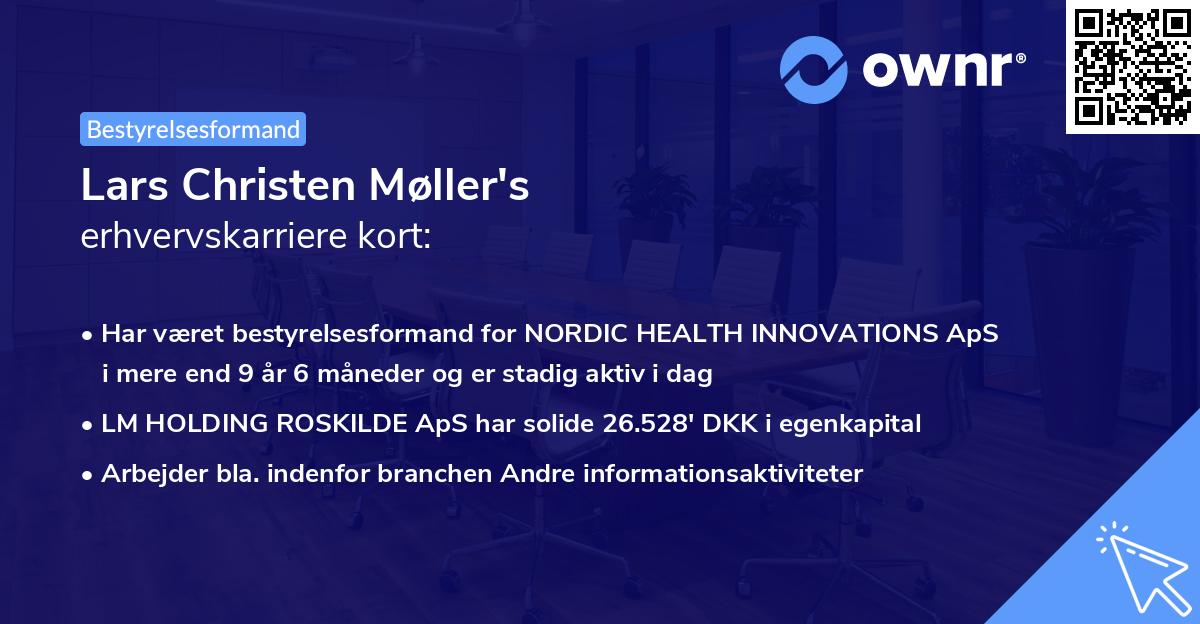 ownr®

Bestyrelsesformand

Lars Christen Møller's
erhvervskarriere kort:

• Har været bestyrelsesformand for NORDIC HEALTH INNOVATIONS ApS i mere end 9 år 6 måneder og er stadig aktiv i dag

• LM HOLDING ROSKILDE ApS har solide 26.528' DKK i egenkapital

• Arbejder bla. indenfor branchen Andre informationsaktiviteter